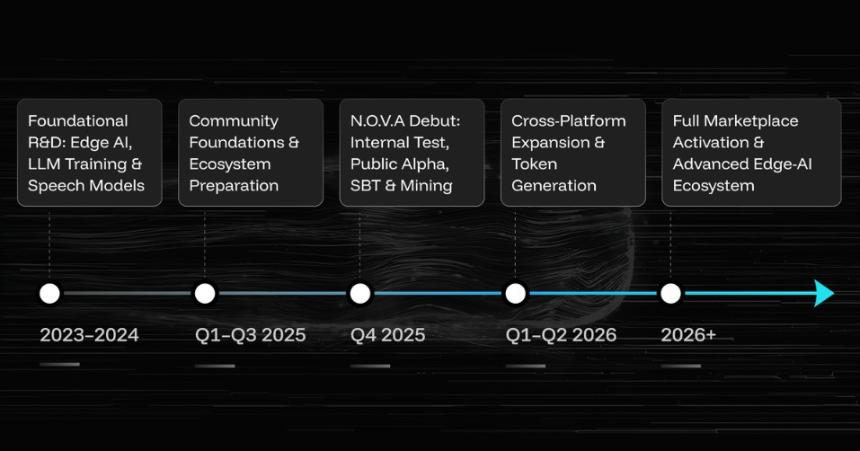 Foundational R&D: Edge AI, LLM Training & Speech Models

Community Foundations & Ecosystem Preparation

N.O.V.A Debut: Internal Test, Public Alpha, SBT & Mining

Cross-Platform Expansion & Token Generation

Full Marketplace Activation & Advanced Edge-AI Ecosystem

2023–2024

Q1–Q3 2025

Q4 2025

Q1–Q2 2026

2026+